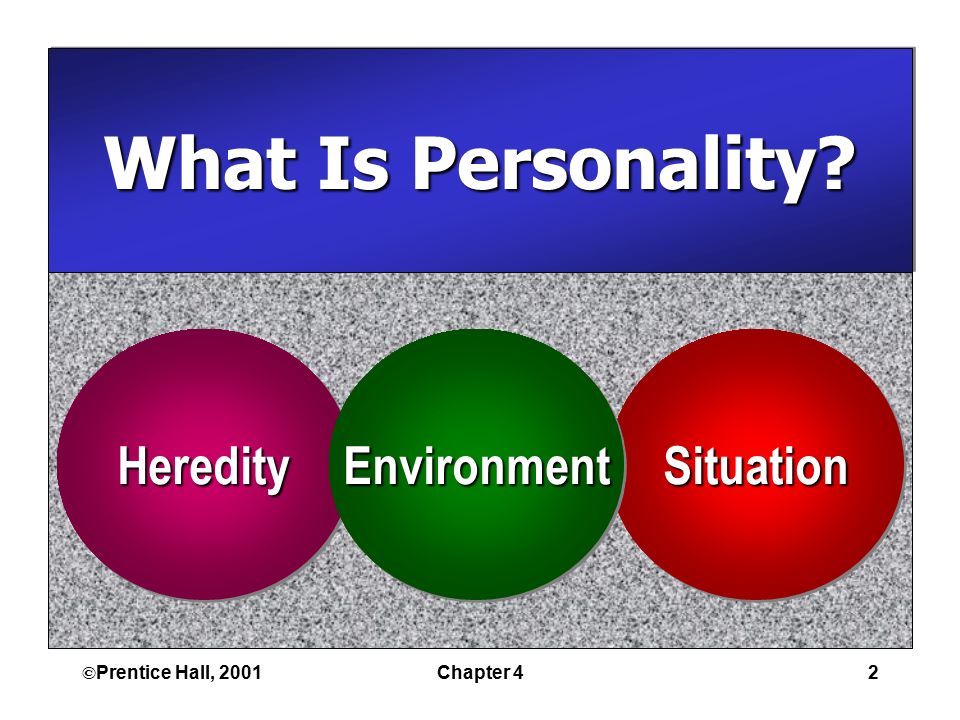 What Is Personality?

Heredity

Environment

Situation

©Prentice Hall, 2001

Chapter 4

2